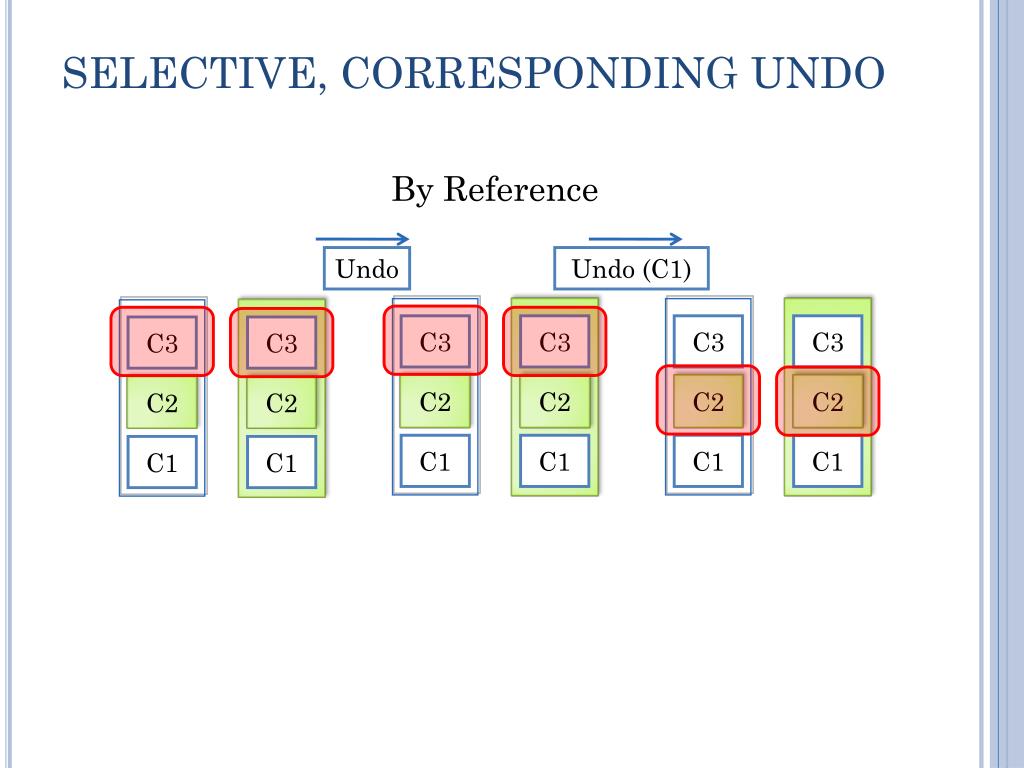 SELECTIVE, CORRESPONDING UNDO

By Reference

Undo

Undo (C1)

C3
C2
C1

C3
C2
C1

C3
C2
C1

C3
C2
C1

C3
C2
C1

C3
C2
C1